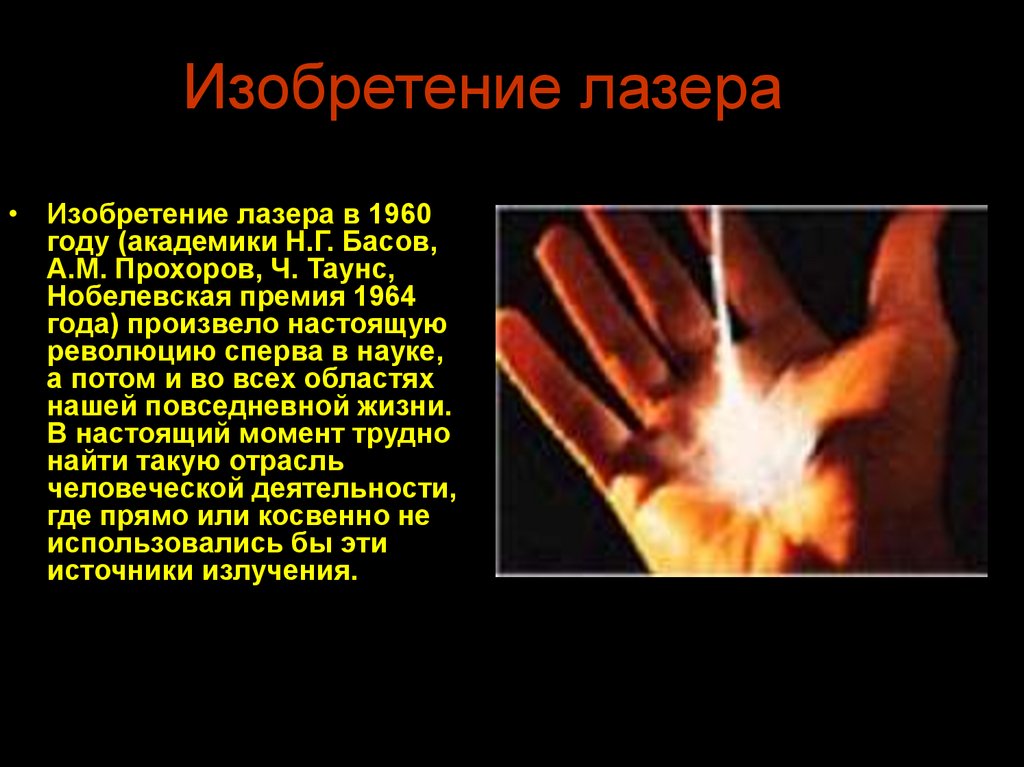 Изобретение лазера

• Изобретение лазера в 1960 году (академики Н.Г. Басов, А.М. Прохоров, Ч. Таунс, Нобелевская премия 1964 года) произвело настоящую революцию сперва в науке, а потом и во всех областях нашей повседневной жизни. В настоящий момент трудно найти такую отрасль человеческой деятельности, где прямо или косвенно не использовались бы эти источники излучения.